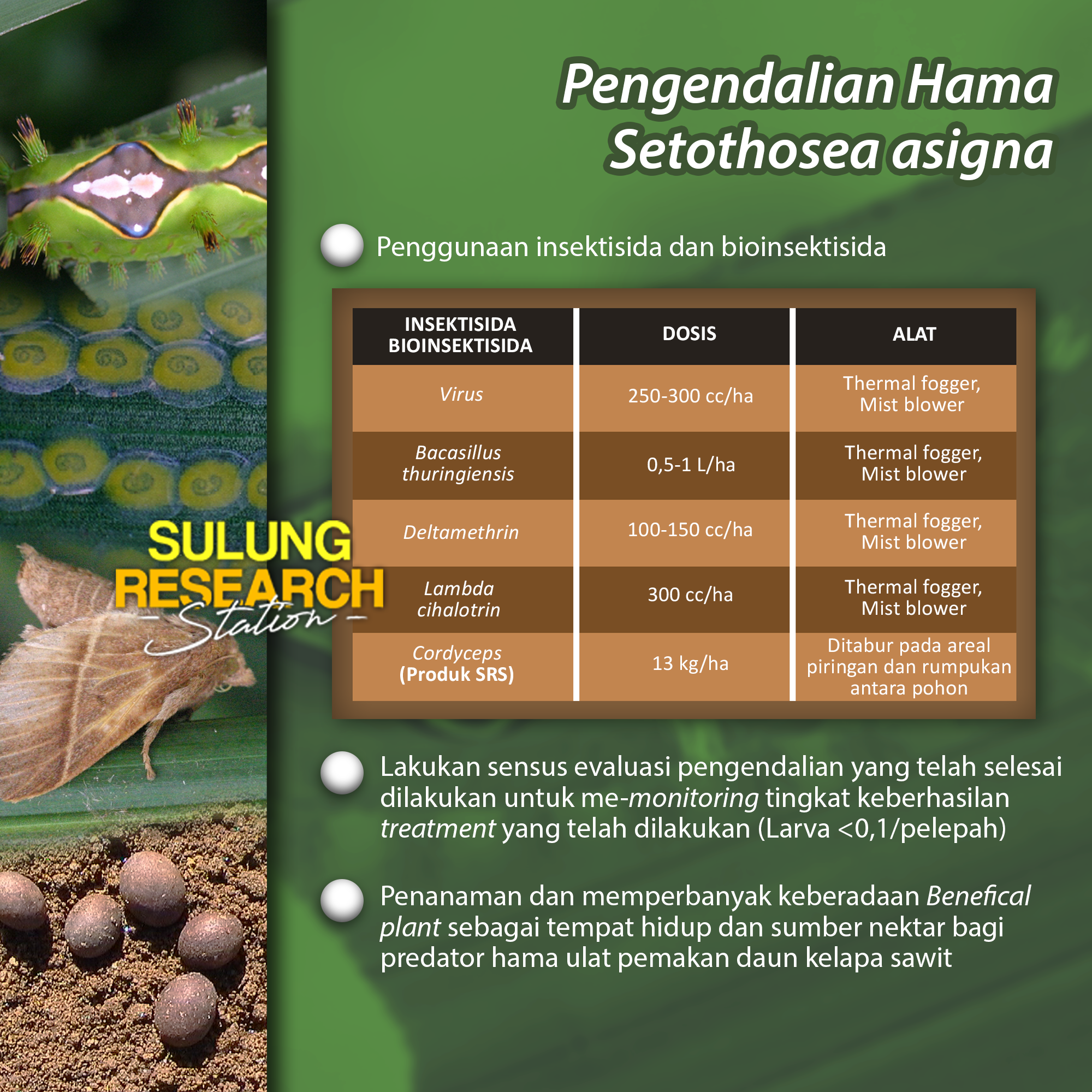 Pengendalian Hama Setothosea asigna

Penggunaan insektisida dan bioinsektisida

| INSEKTISIDA BIOINSEKTISIDA | DOSIS | ALAT |
|---|---|---|
| Virus | 250-300 cc/ha | Thermal fogger, Mist blower |
| Bacasillus thuringiensis | 0,5-1 L/ha | Thermal fogger, Mist blower |
| Deltamethrin | 100-150 cc/ha | Thermal fogger, Mist blower |
| Lambda cihalotrin | 300 cc/ha | Thermal fogger, Mist blower |
| Cordyceps (Produk SRS) | 13 kg/ha | Ditabur pada areal piringan dan rumpukan antara pohon |

SULUNG RESEARCH Station

Lakukan sensus evaluasi pengendalian yang telah selesai dilakukan untuk me-monitoring tingkat keberhasilan treatment yang telah dilakukan (Larva <0,1/pelepah)

Penanaman dan memperbanyak keberadaan Benefical plant sebagai tempat hidup dan sumber nektar bagi predator hama ulat pemakan daun kelapa sawit